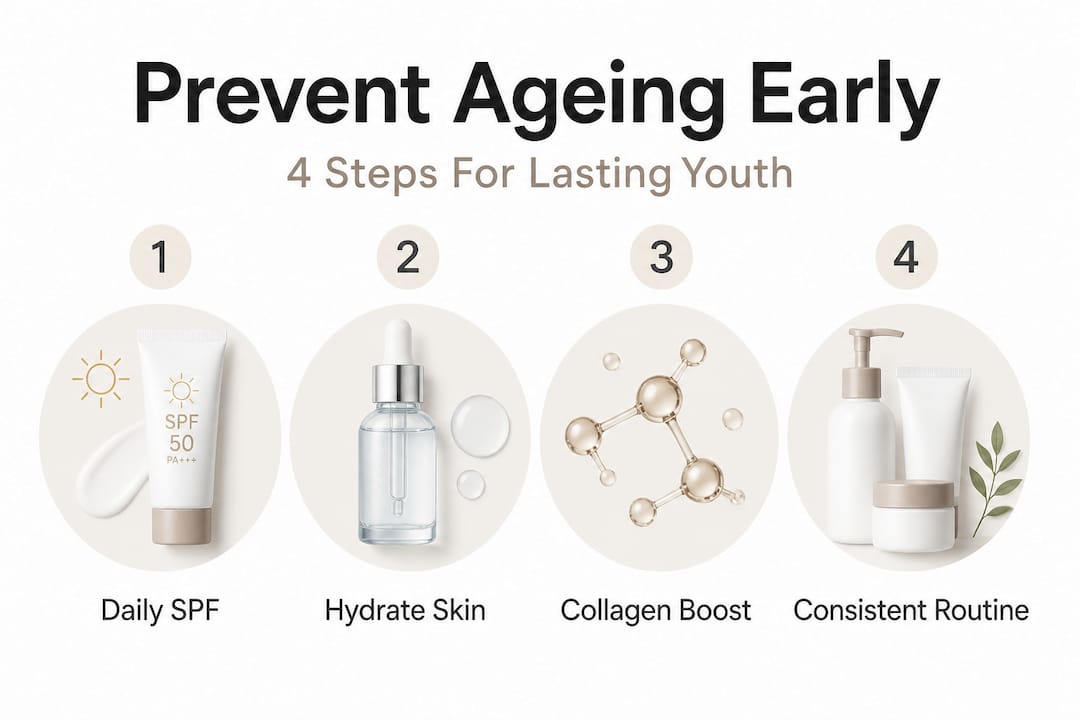 Prevent Ageing Early

4 Steps For Lasting Youth

1

SPF
50
PA+++

Daily SPF

2

Hydrate Skin

3

Collagen Boost

4

Consistent Routine